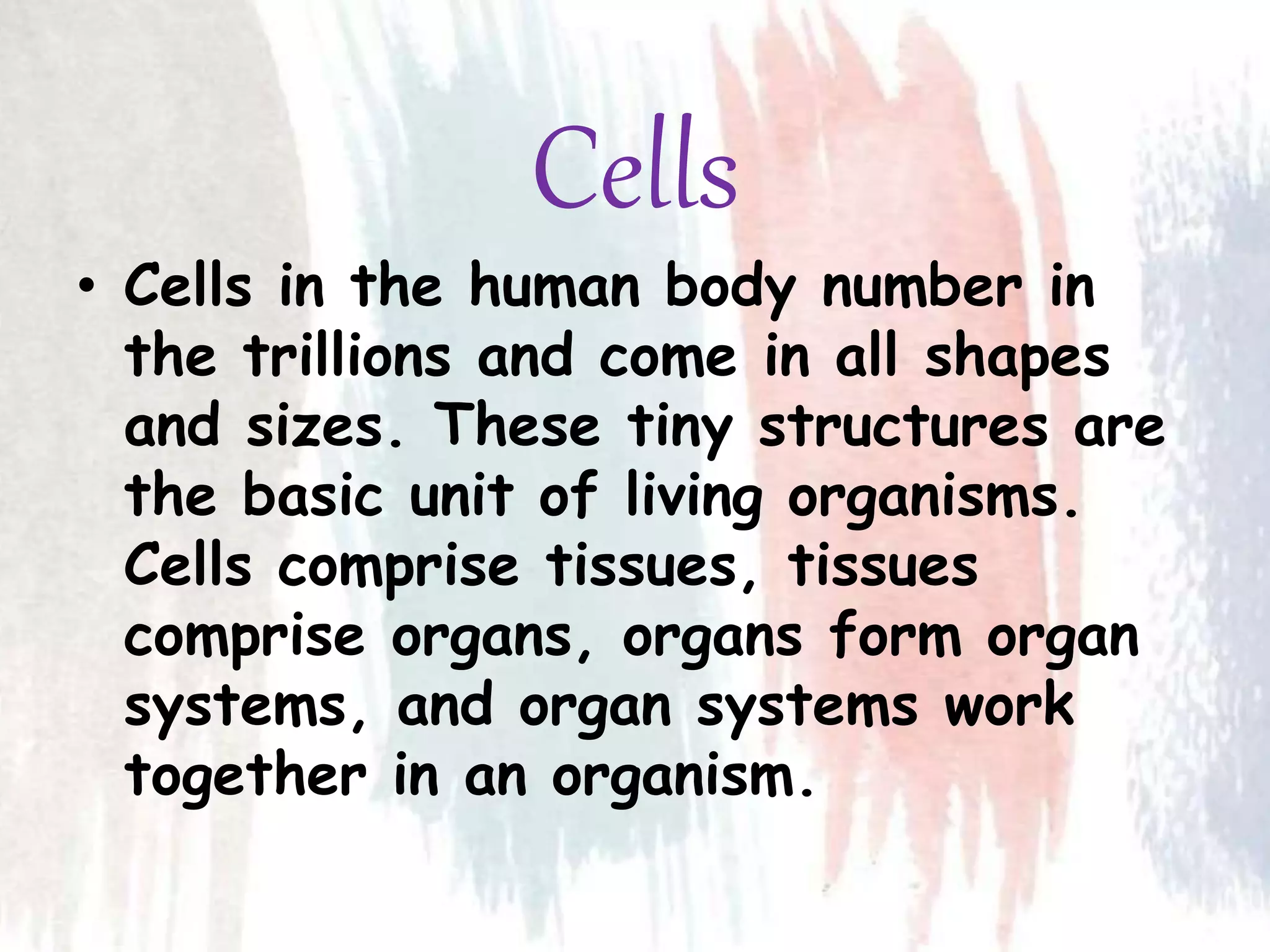 Cells

• Cells in the human body number in the trillions and come in all shapes and sizes. These tiny structures are the basic unit of living organisms. Cells comprise tissues, tissues comprise organs, organs form organ systems, and organ systems work together in an organism.